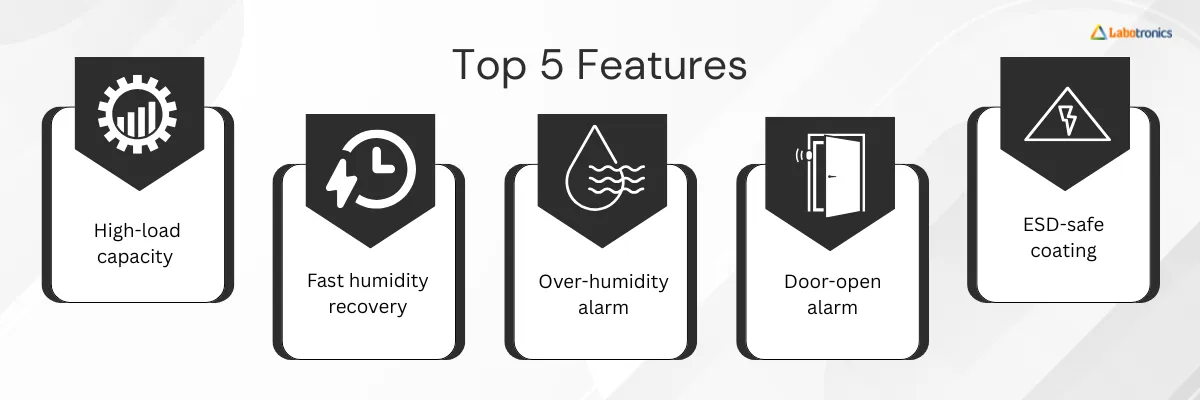 Labotronics

Top 5 Features

High-load capacity

Fast humidity recovery

Over-humidity alarm

Door-open alarm

ESD-safe coating